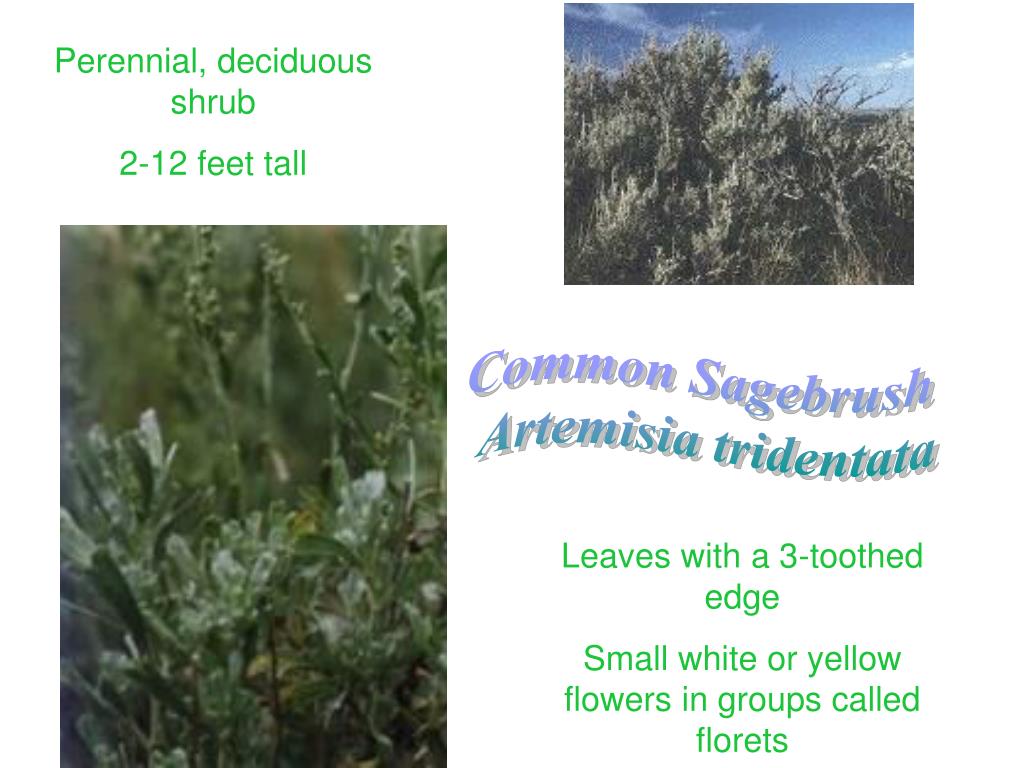 Perennial, deciduous shrub

2-12 feet tall

Common Sagebrush
Artemisia tridentata

Leaves with a 3-toothed edge

Small white or yellow flowers in groups called florets